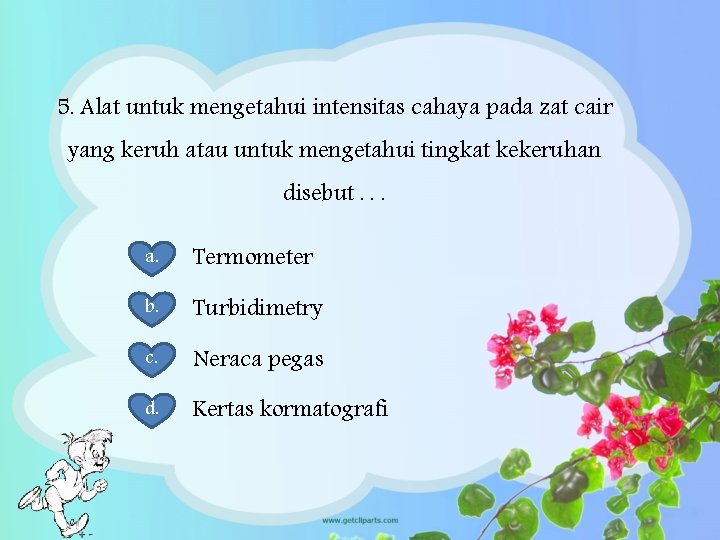 5. Alat untuk mengetahui intensitas cahaya pada zat cair yang keruh atau untuk mengetahui tingkat kekeruhan disebut . . .

a. Termometer

b. Turbidimetry

c. Neraca pegas

d. Kertas kormatografi

www.getcliparts.com